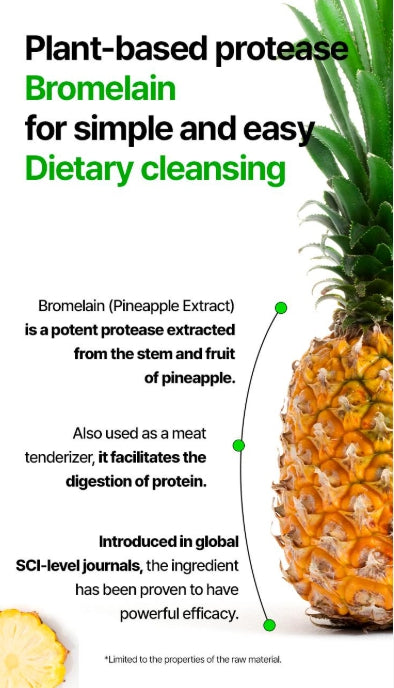 Plant-based protease
Bromelain
for simple and easy
Dietary cleansing

Bromelain (Pineapple Extract) is a potent protease extracted from the stem and fruit of pineapple.

Also used as a meat tenderizer, it facilitates the digestion of protein.

Introduced in global SCI-level journals, the ingredient has been proven to have powerful efficacy.

*Limited to the properties of the raw material.